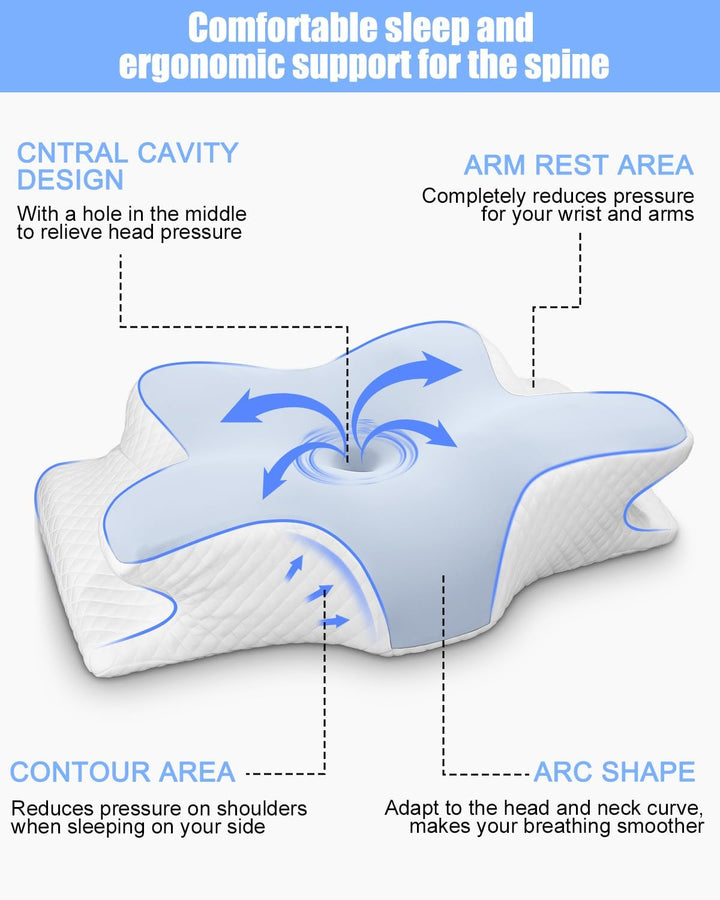 Comfortable sleep and ergonomic support for the spine

CNTRAL CAVITY DESIGN

With a hole in the middle to relieve head pressure

ARM REST AREA

Completely reduces pressure for your wrist and arms

CONTOUR AREA

Reduces pressure on shoulders when sleeping on your side

ARC SHAPE

Adapt to the head and neck curve, makes your breathing smoother